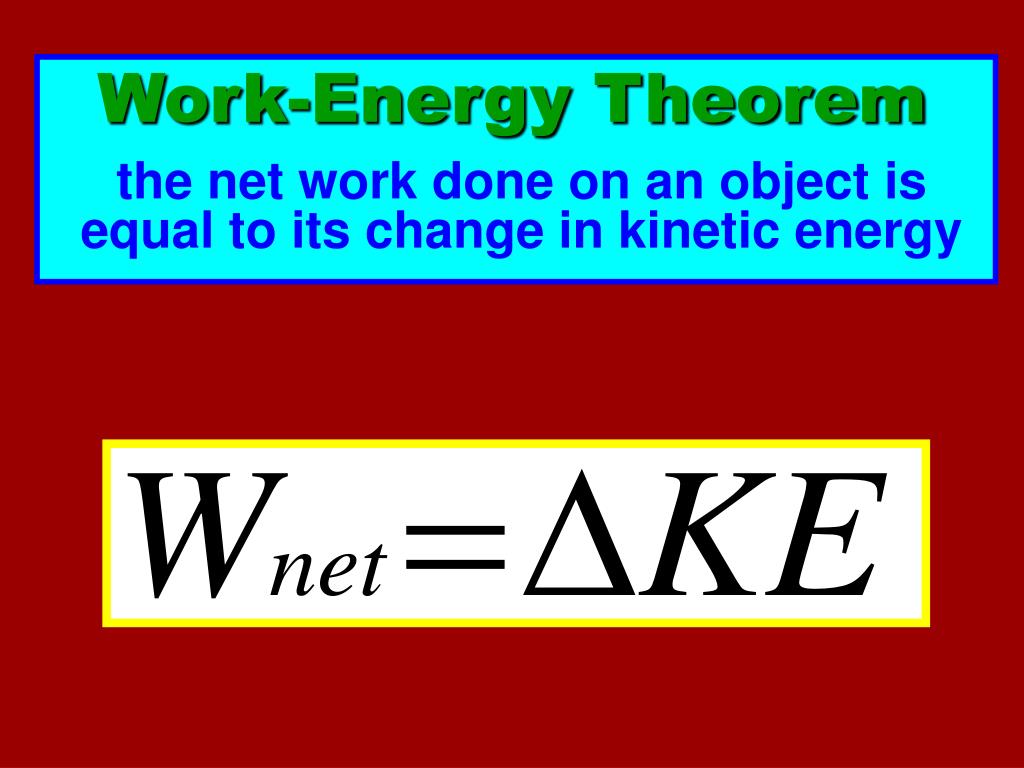 Work-Energy Theorem

the net work done on an object is equal to its change in kinetic energy

$W_{net} = \Delta KE$